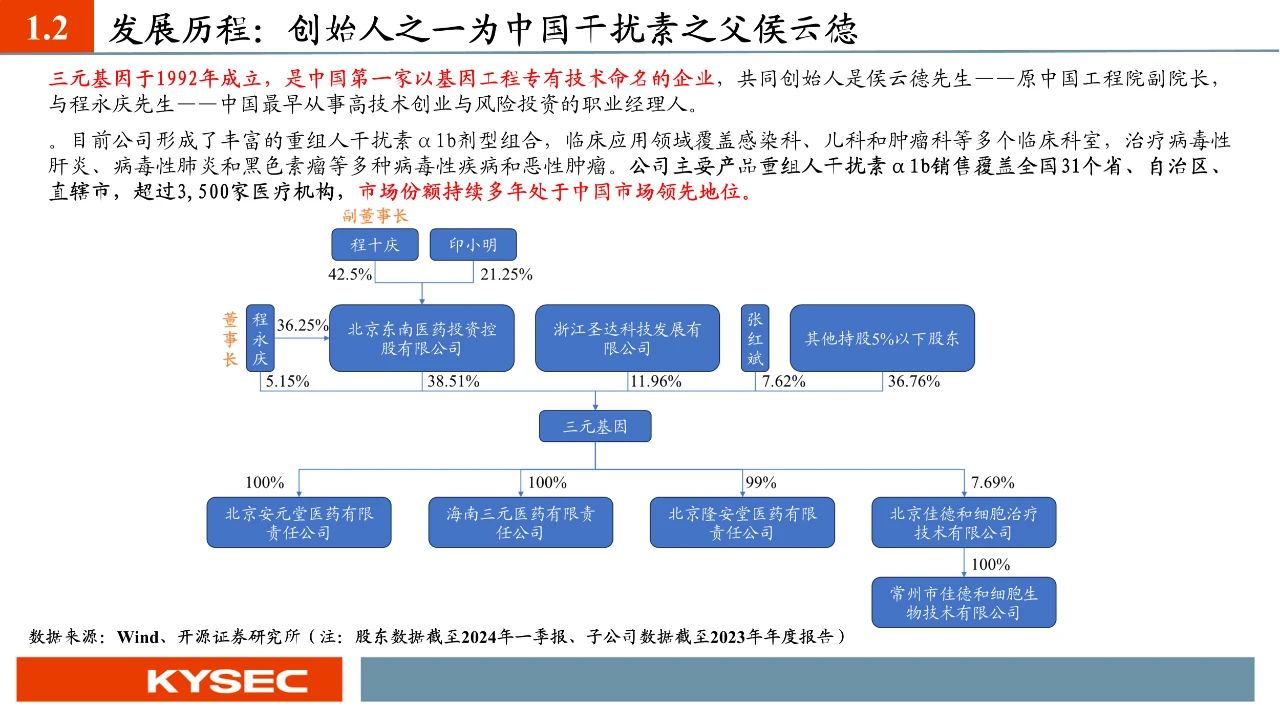 1.2 发展历程：创始人之一为中国干扰素之父侯云德

三元基因于1992年成立，是中国第一家以基因工程专有技术命名的企业，共同创始人是侯云德先生——原中国工程院副院长，与程永庆先生——中国最早从事高技术创业与风险投资的职业经理人。

。目前公司形成了丰富的重组人干扰素α1b剂型组合，临床应用领域覆盖感染科、儿科和肿瘤科等多个临床科室，治疗病毒性肝炎、病毒性肺炎和黑色素瘤等多种病毒性疾病和恶性肿瘤。公司主要产品重组人干扰素α1b销售覆盖全国31个省、自治区、直辖市，超过3,500家医疗机构，市场份额持续多年处于中国市场领先地位。

副董事长
程十庆
印小明
42.5%
21.25%
董事长
程永庆
36.25%
北京东南医药投资控股有限公司
浙江圣达科技发展有限公司
张红斌
其他持股5%以下股东
5.15%
38.51%
11.96%
7.62%
36.76%
三元基因
100%
100%
99%
7.69%
北京安元堂医药有限责任公司
海南三元医药有限责任公司
北京隆安堂医药有限责任公司
北京佳德和细胞治疗技术有限公司
100%
常州市佳德和细胞生物技术有限公司

数据来源：Wind、开源证券研究所（注：股东数据截至2024年一季报、子公司数据截至2023年年度报告）

KYSEC